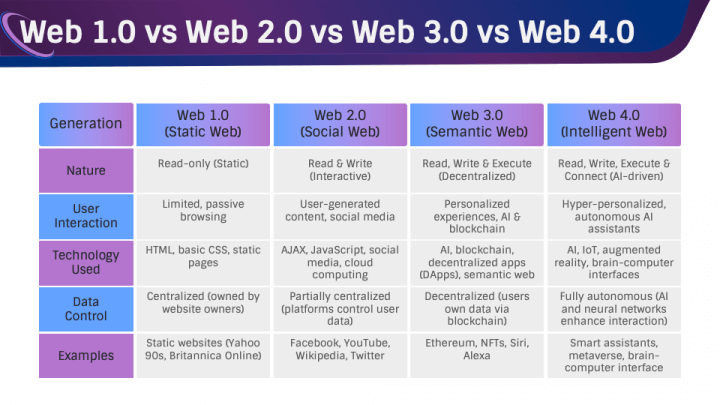 Web 1.0 vs Web 2.0 vs Web 3.0 vs Web 4.0

| Generation | Web 1.0 (Static Web) | Web 2.0 (Social Web) | Web 3.0 (Semantic Web) | Web 4.0 (Intelligent Web) |
|---|---|---|---|---|
| Nature | Read-only (Static) | Read & Write (Interactive) | Read, Write & Execute (Decentralized) | Read, Write, Execute & Connect (AI-driven) |
| User Interaction | Limited, passive browsing | User-generated content, social media | Personalized experiences, AI & blockchain | Hyper-personalized, autonomous AI assistants |
| Technology Used | HTML, basic CSS, static pages | AJAX, JavaScript, social media, cloud computing | AI, blockchain, decentralized apps (DApps), semantic web | AI, IoT, augmented reality, brain-computer interfaces |
| Data Control | Centralized (owned by website owners) | Partially centralized (platforms control user data) | Decentralized (users own data via blockchain) | Fully autonomous (AI and neural networks enhance interaction) |
| Examples | Static websites (Yahoo 90s, Britannica Online) | Facebook, YouTube, Wikipedia, Twitter | Ethereum, NFTs, Siri, Alexa | Smart assistants, metaverse, brain-computer interface |